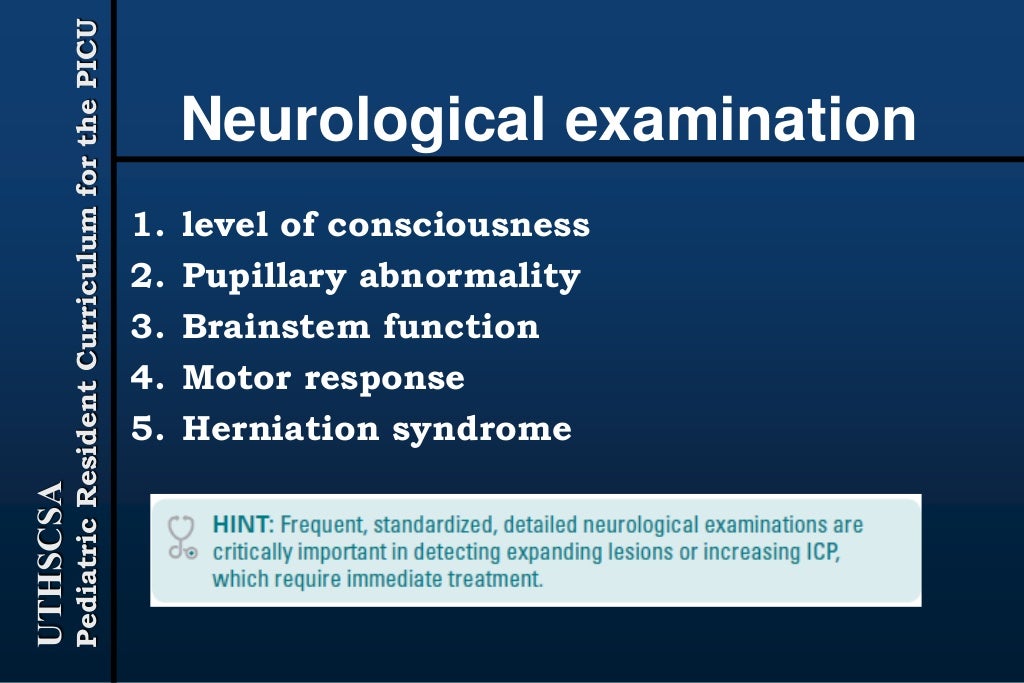 UTHSCSA
Pediatric Resident Curriculum for the PICU

Neurological examination

1. level of consciousness
2. Pupillary abnormality
3. Brainstem function
4. Motor response
5. Herniation syndrome

HINT: Frequent, standardized, detailed neurological examinations are critically important in detecting expanding lesions or increasing ICP, which require immediate treatment.